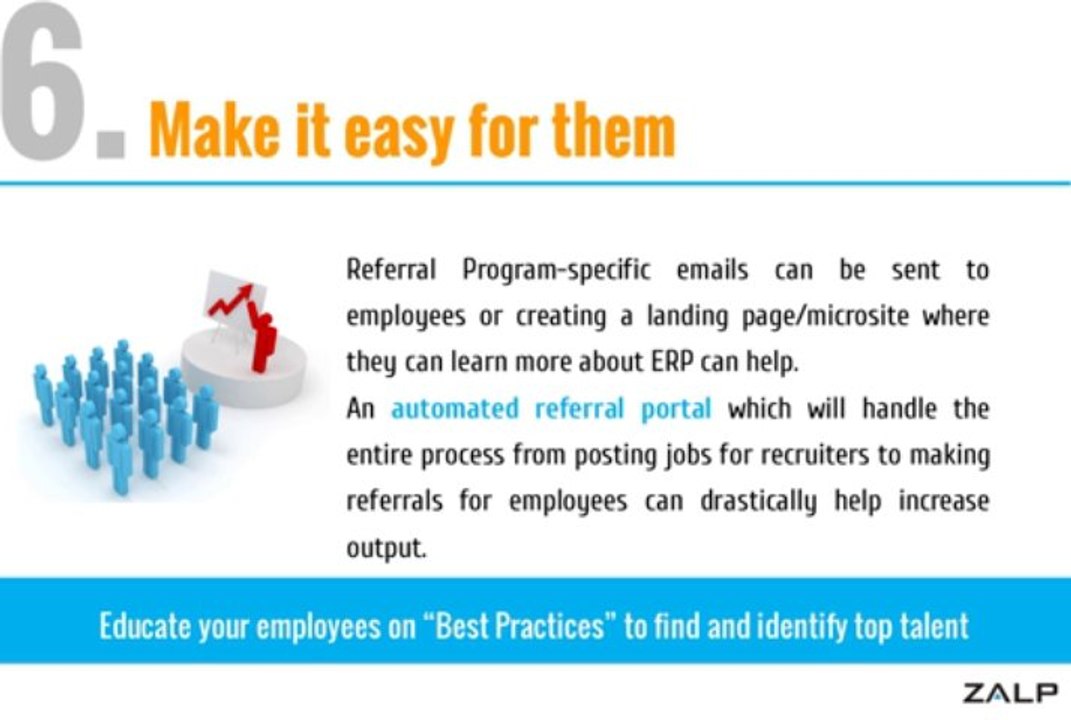 6. Make it easy for them

Referral Program-specific emails can be sent to employees or creating a landing page/microsite where they can learn more about ERP can help.

An automated referral portal which will handle the entire process from posting jobs for recruiters to making referrals for employees can drastically help increase output.

Educate your employees on "Best Practices" to find and identify top talent

ZALP